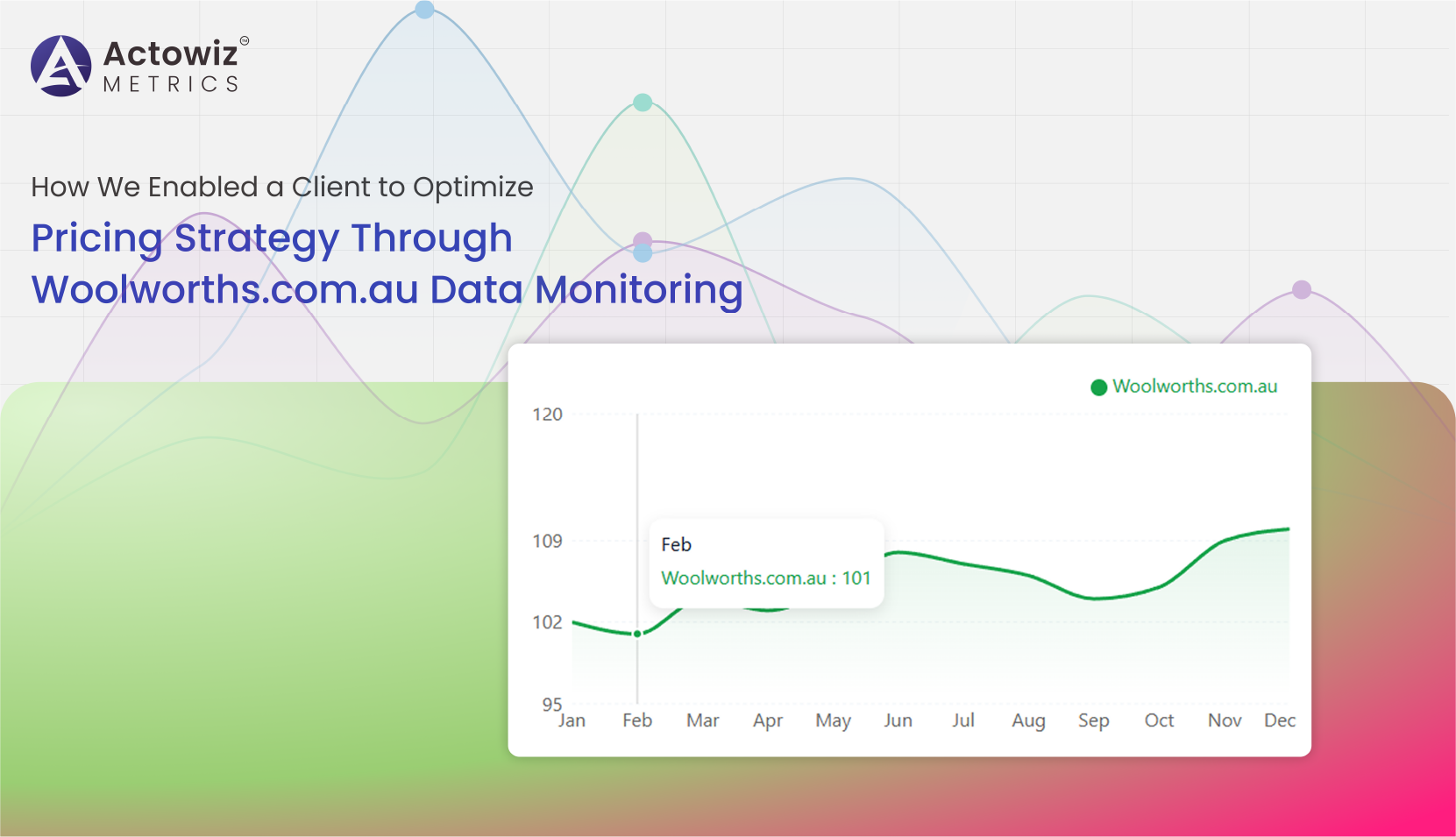 Actowiz®
METRICS

How We Enabled a Client to Optimize

Pricing Strategy Through Woolworths.com.au Data Monitoring

Woolworths.com.au

120

109

102

95

Feb

Woolworths.com.au : 101

Jan Feb Mar Apr May Jun Jul Aug Sep Oct Nov Dec